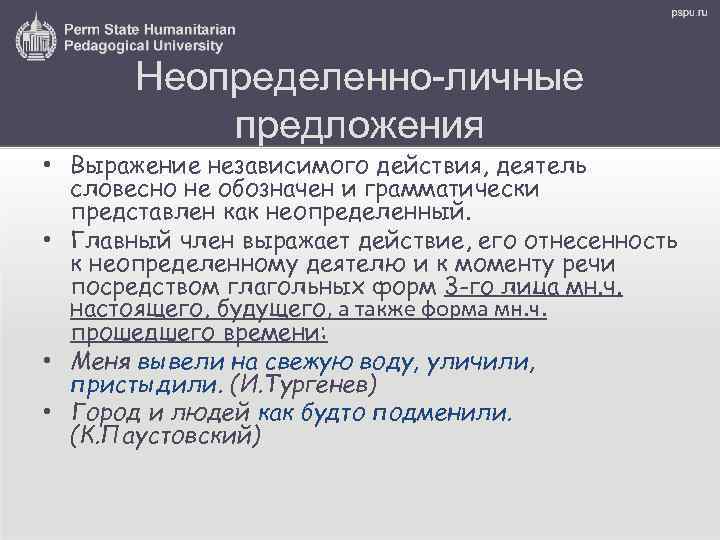 Perm State Humanitarian Pedagogical University

pspu.ru

Неопределенно-личные предложения

• Выражение независимого действия, деятель словесно не обозначен и грамматически представлен как неопределенный.
• Главный член выражает действие, его отнесенность к неопределенному деятелю и к моменту речи посредством глагольных форм 3-го лица мн.ч. настоящего, будущего, а также форма мн.ч. прошедшего времени:
• Меня вывели на свежую воду, уличили, пристыдили. (И.Тургенев)
• Город и людей как будто подменили. (К.Паустовский)